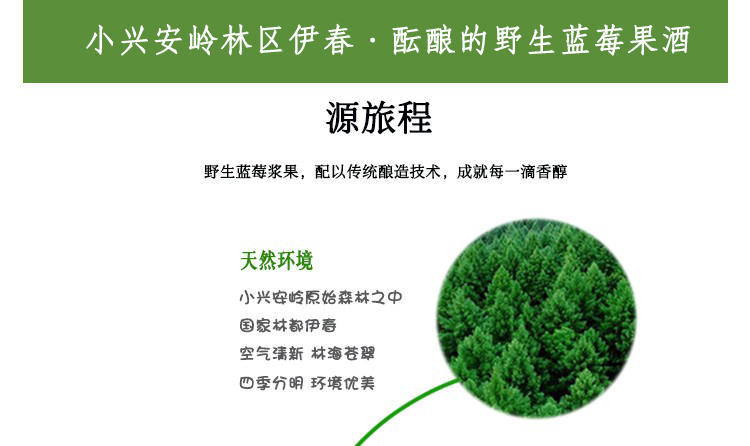 小兴安岭林区伊春 · 酝酿的野生蓝莓果酒

源旅程

野生蓝莓浆果，配以传统酿造技术，成就每一滴香醇

天然环境

小兴安岭原始森林之中
国家林都伊春
空气清新 林海苍翠
四季分明 环境优美